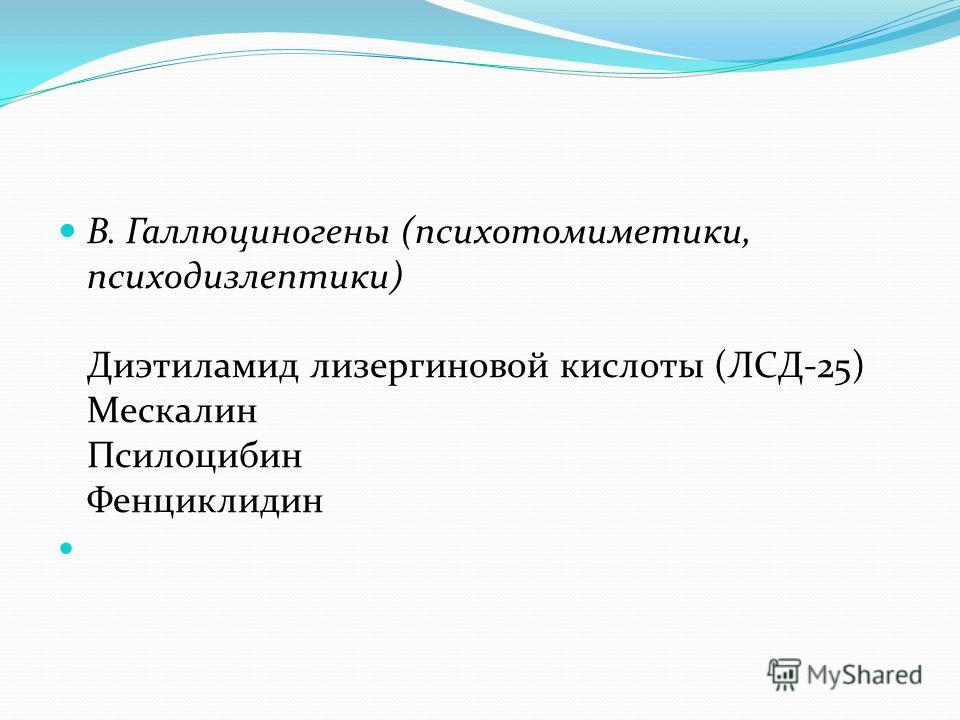 В. Галлюциногены (психотомиметики, психодизлептики)

Диэтиламид лизергиновой кислоты (ЛСД-25)
Мескалин
Псилоцибин
Фенциклидин

MyShared